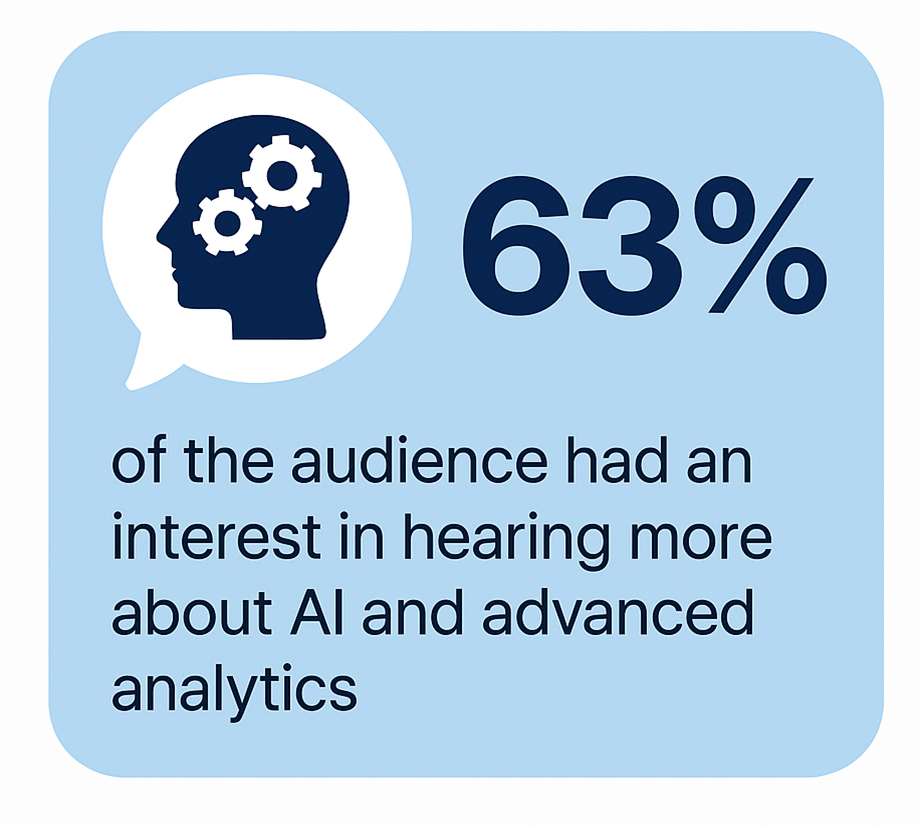 63%

of the audience had an interest in hearing more about AI and advanced analytics